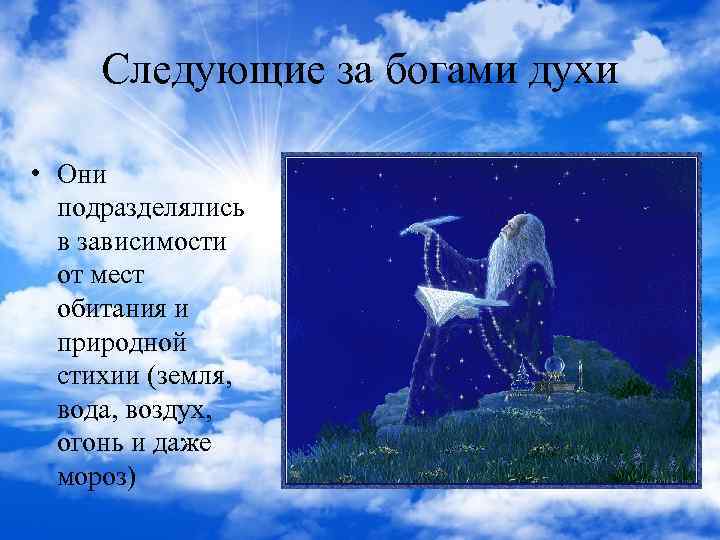 Следующие за богами духи

• Они подразделялись в зависимости от мест обитания и природной стихии (земля, вода, воздух, огонь и даже мороз)